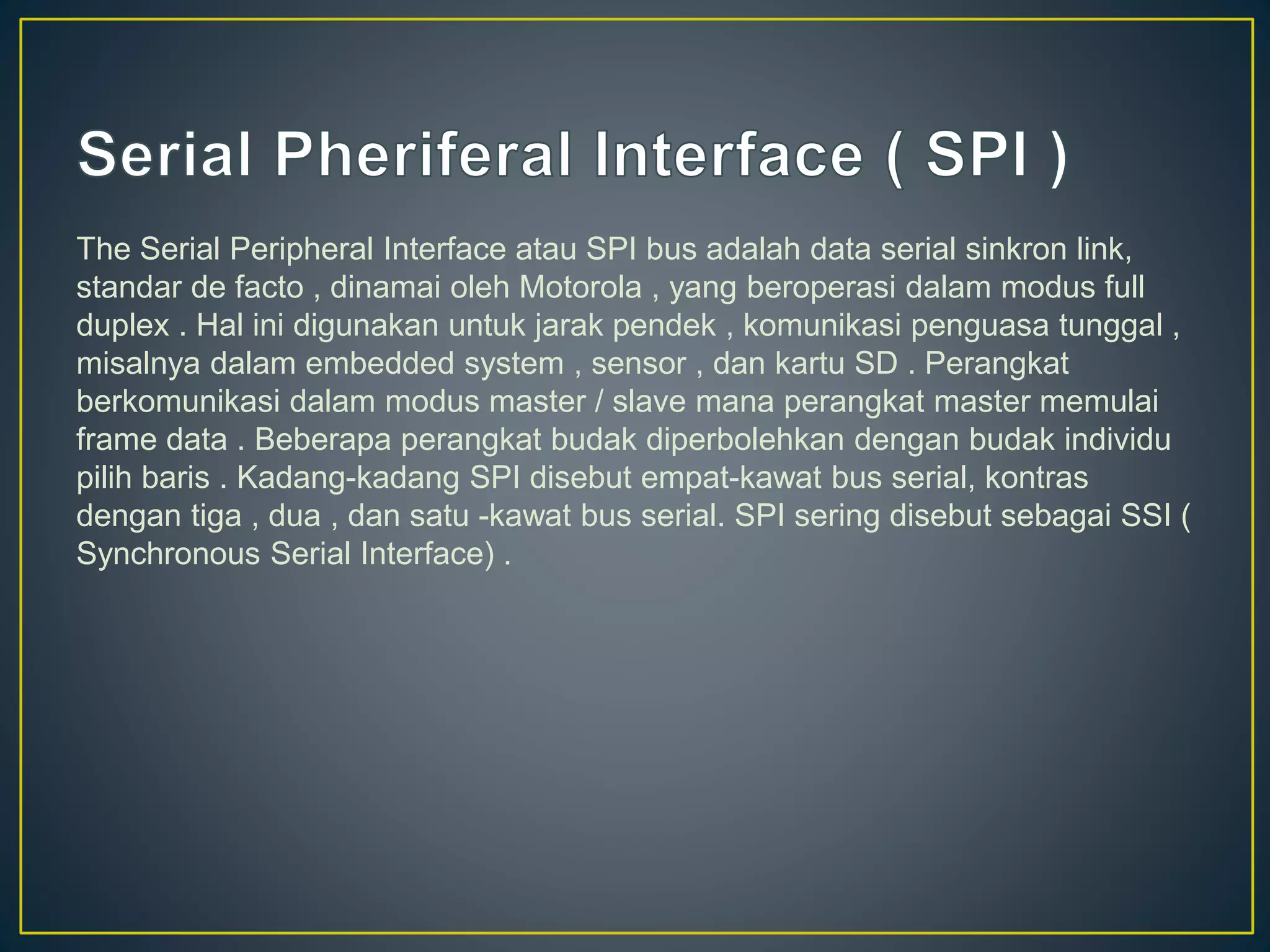 Serial Pheriferal Interface ( SPI )

The Serial Peripheral Interface atau SPI bus adalah data serial sinkron link, standar de facto , dinamai oleh Motorola , yang beroperasi dalam modus full duplex . Hal ini digunakan untuk jarak pendek , komunikasi penguasa tunggal , misalnya dalam embedded system , sensor , dan kartu SD . Perangkat berkomunikasi dalam modus master / slave mana perangkat master memulai frame data . Beberapa perangkat budak diperbolehkan dengan budak individu pilih baris . Kadang-kadang SPI disebut empat-kawat bus serial, kontras dengan tiga , dua , dan satu -kawat bus serial. SPI sering disebut sebagai SSI ( Synchronous Serial Interface) .